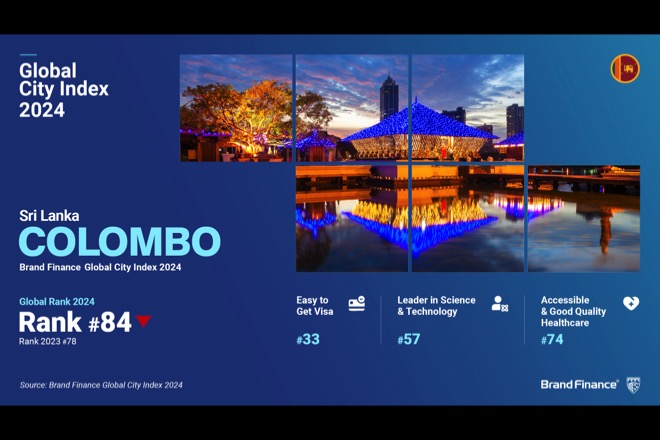 Global City Index 2024

Sri Lanka
COLOMBO
Brand Finance Global City Index 2024

Global Rank 2024
Rank #84
Rank 2023 #78

Easy to Get Visa
#33

Leader in Science & Technology
#57

Accessible & Good Quality Healthcare
#74

Source: Brand Finance Global City Index 2024

Brand Finance®